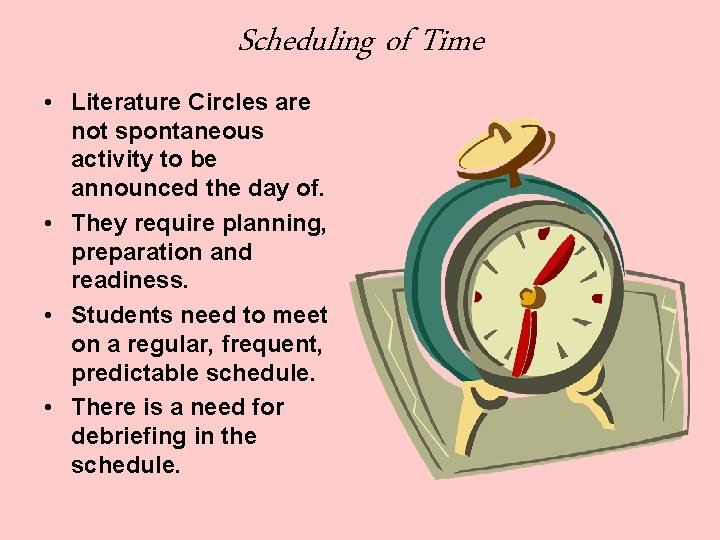 Scheduling of Time

• Literature Circles are not spontaneous activity to be announced the day of.
• They require planning, preparation and readiness.
• Students need to meet on a regular, frequent, predictable schedule.
• There is a need for debriefing in the schedule.